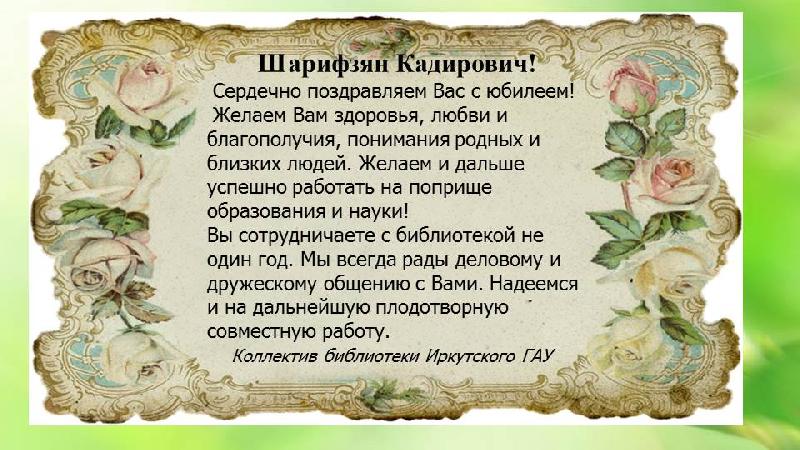 Шарифзян Кадирович!

Сердечно поздравляем Вас с юбилеем! Желаем Вам здоровья, любви и благополучия, понимания родных и близких людей. Желаем и дальше успешно работать на поприще образования и науки!
Вы сотрудничаете с библиотекой не один год. Мы всегда рады деловому и дружескому общению с Вами. Надеемся и на дальнейшую плодотворную совместную работу.

Коллектив библиотеки Иркутского ГАУ